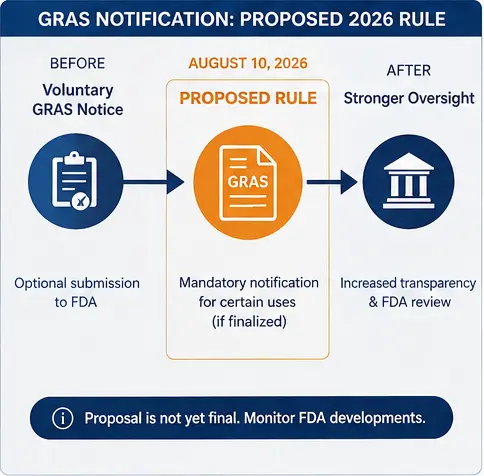 GRAS NOTIFICATION: PROPOSED 2026 RULE

BEFORE

Voluntary GRAS Notice

Optional submission to FDA

AUGUST 10, 2026

PROPOSED RULE

GRAS

Mandatory notification for certain uses (if finalized)

AFTER

Stronger Oversight

Increased transparency & FDA review

Proposal is not yet final. Monitor FDA developments.